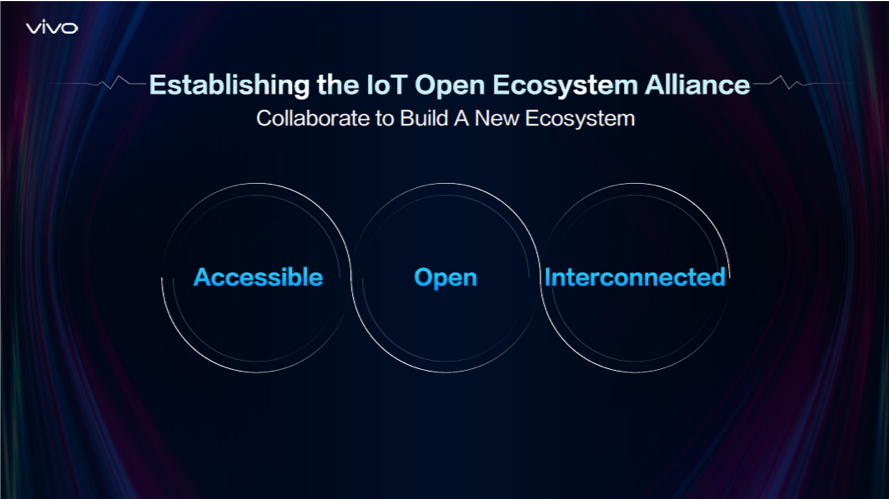 vivo

Establishing the IoT Open Ecosystem Alliance

Collaborate to Build A New Ecosystem

Accessible

Open

Interconnected